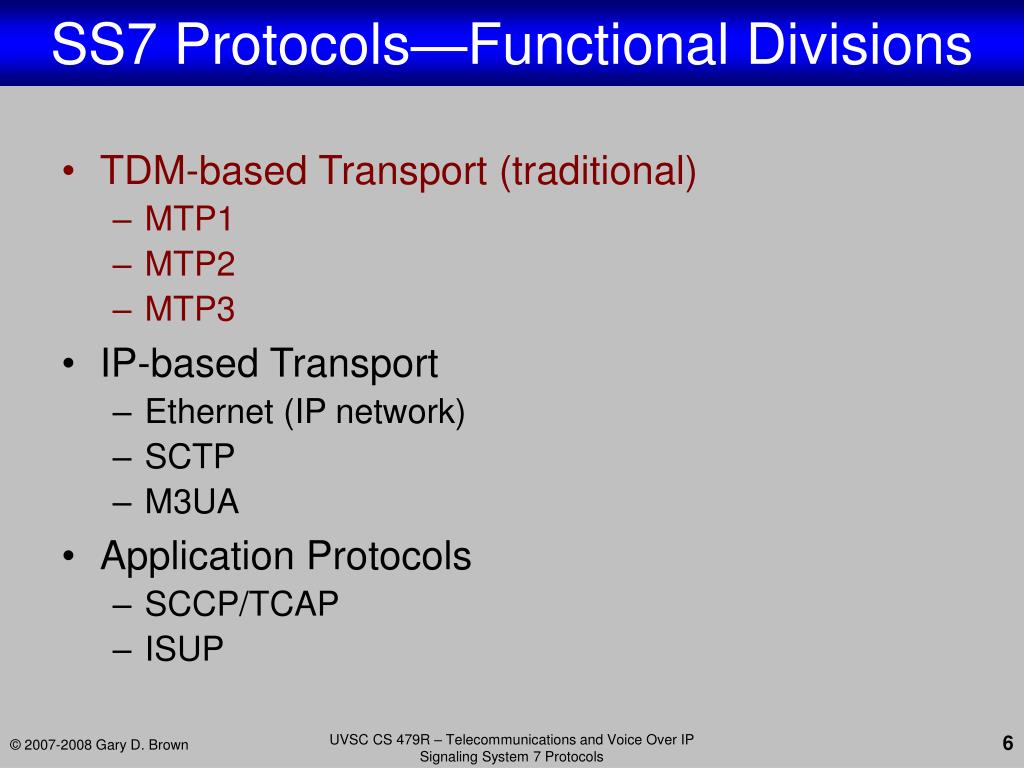 SS7 Protocols—Functional Divisions

• TDM-based Transport (traditional)
– MTP1
– MTP2
– MTP3
• IP-based Transport
– Ethernet (IP network)
– SCTP
– M3UA
• Application Protocols
– SCCP/TCAP
– ISUP

© 2007-2008 Gary D. Brown

UVSC CS 479R – Telecommunications and Voice Over IP
Signaling System 7 Protocols

6